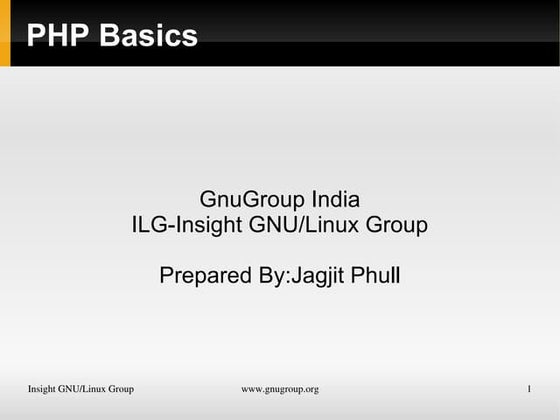 PHP Basics

GnuGroup India
ILG-Insight GNU/Linux Group

Prepared By:Jagjit Phull

Insight GNU/Linux Group www.gnugroup.org 1